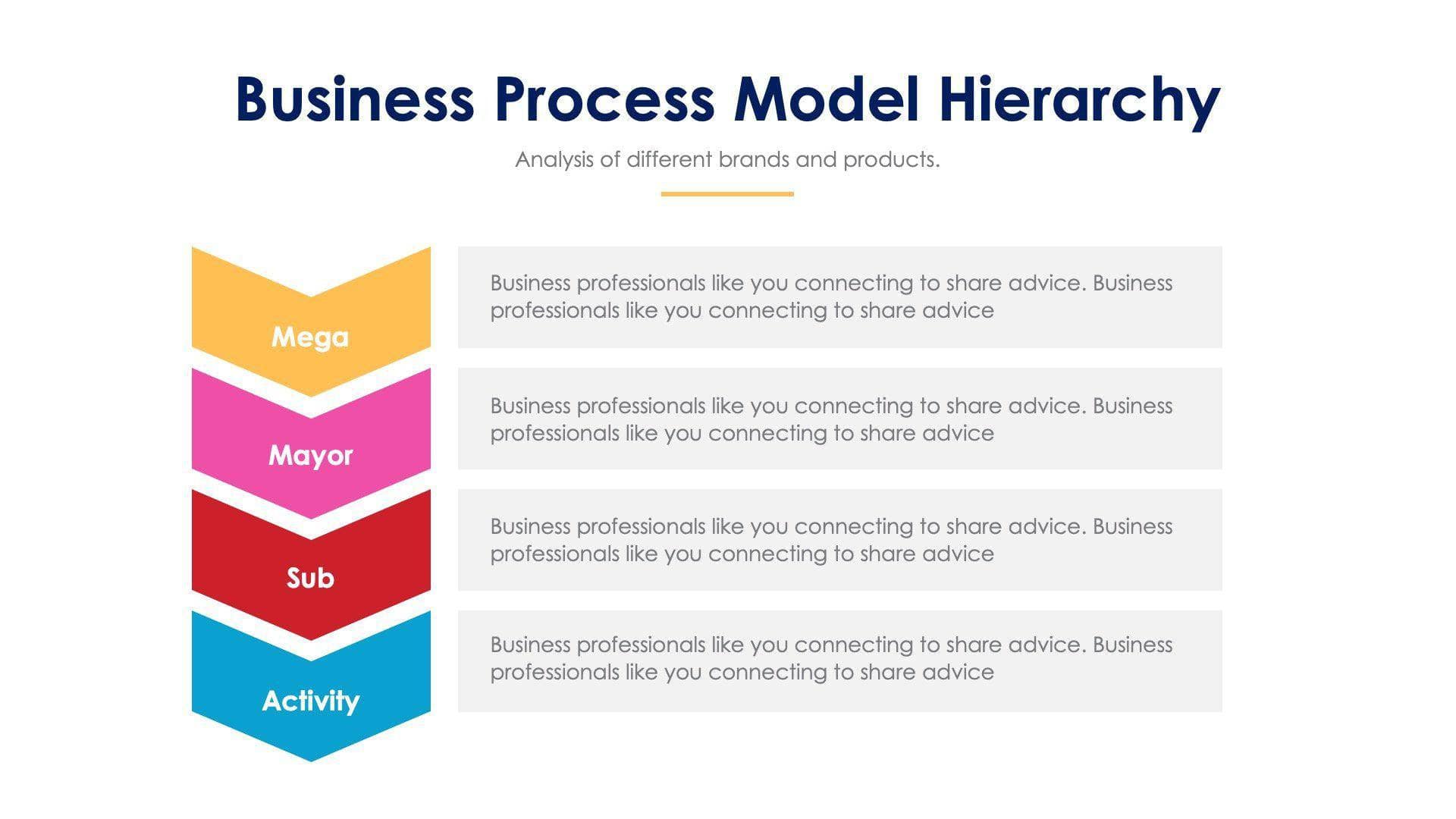 Business Process Model Hierarchy

Analysis of different brands and products.

Mega

Business professionals like you connecting to share advice. Business professionals like you connecting to share advice

Mayor

Business professionals like you connecting to share advice. Business professionals like you connecting to share advice

Sub

Business professionals like you connecting to share advice. Business professionals like you connecting to share advice

Activity

Business professionals like you connecting to share advice. Business professionals like you connecting to share advice